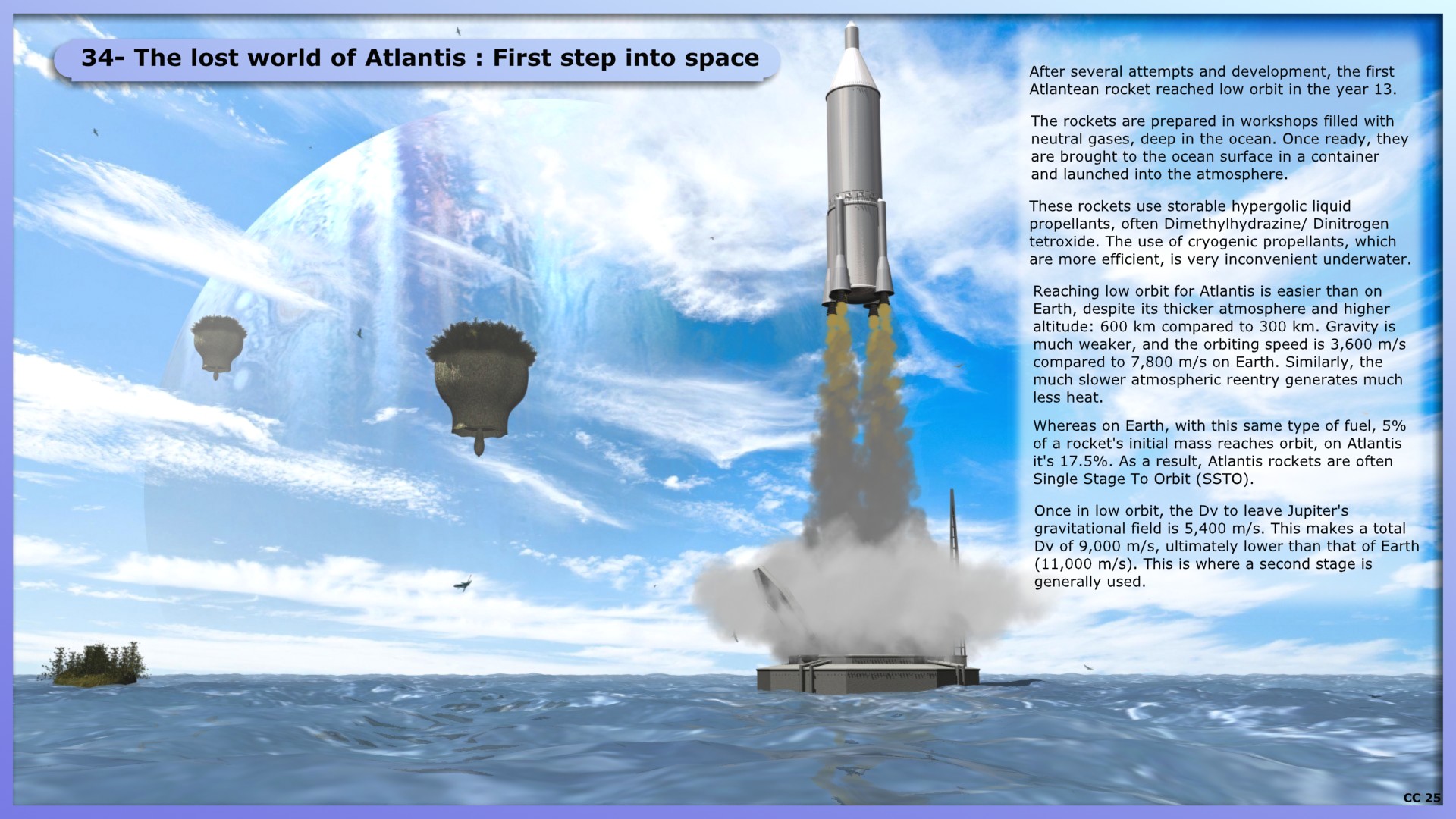 34- The lost world of Atlantis : First step into space

After several attempts and development, the first Atlantean rocket reached low orbit in the year 13.

The rockets are prepared in workshops filled with neutral gases, deep in the ocean. Once ready, they are brought to the ocean surface in a container and launched into the atmosphere.

These rockets use storable hypergolic liquid propellants, often Dimethylhydrazine/ Dinitrogen tetroxide. The use of cryogenic propellants, which are more efficient, is very inconvenient underwater.

Reaching low orbit for Atlantis is easier than on Earth, despite its thicker atmosphere and higher altitude: 600 km compared to 300 km. Gravity is much weaker, and the orbiting speed is 3,600 m/s compared to 7,800 m/s on Earth. Similarly, the much slower atmospheric reentry generates much less heat.

Whereas on Earth, with this same type of fuel, 5% of a rocket's initial mass reaches orbit, on Atlantis it's 17.5%. As a result, Atlantis rockets are often Single Stage To Orbit (SSTO).

Once in low orbit, the Dv to leave Jupiter's gravitational field is 5,400 m/s. This makes a total Dv of 9,000 m/s, ultimately lower than that of Earth (11,000 m/s). This is where a second stage is generally used.

CC 25